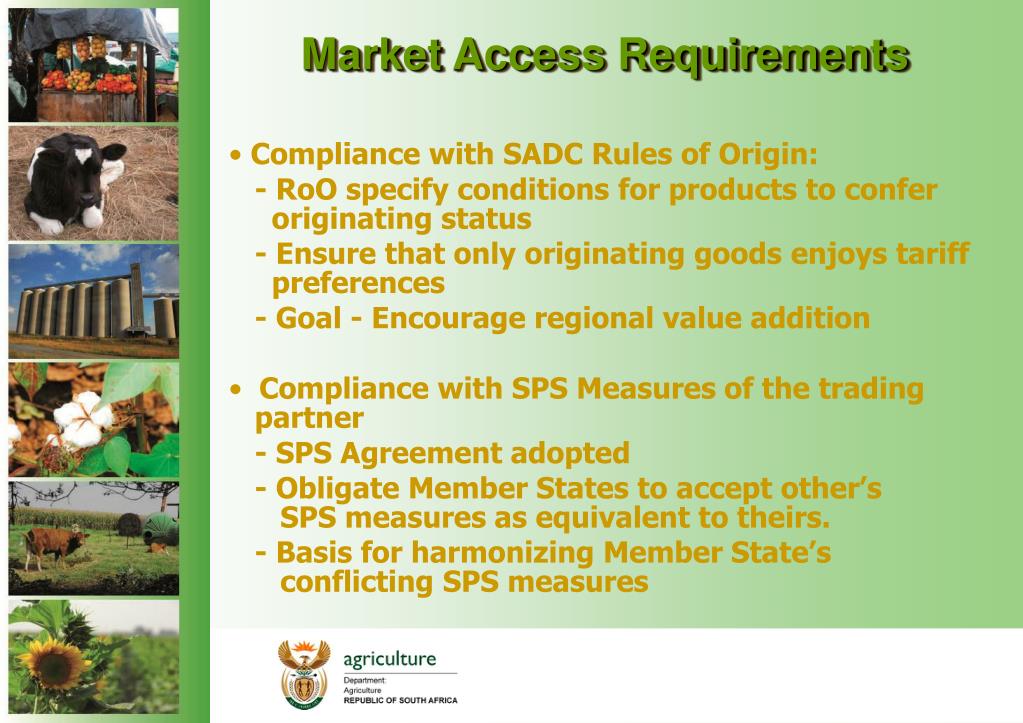 Market Access Requirements

• Compliance with SADC Rules of Origin:
- RoO specify conditions for products to confer originating status
- Ensure that only originating goods enjoys tariff preferences
- Goal - Encourage regional value addition

• Compliance with SPS Measures of the trading partner
- SPS Agreement adopted
- Obligate Member States to accept other's SPS measures as equivalent to theirs.
- Basis for harmonizing Member State's conflicting SPS measures

agriculture
Department:
Agriculture
REPUBLIC OF SOUTH AFRICA